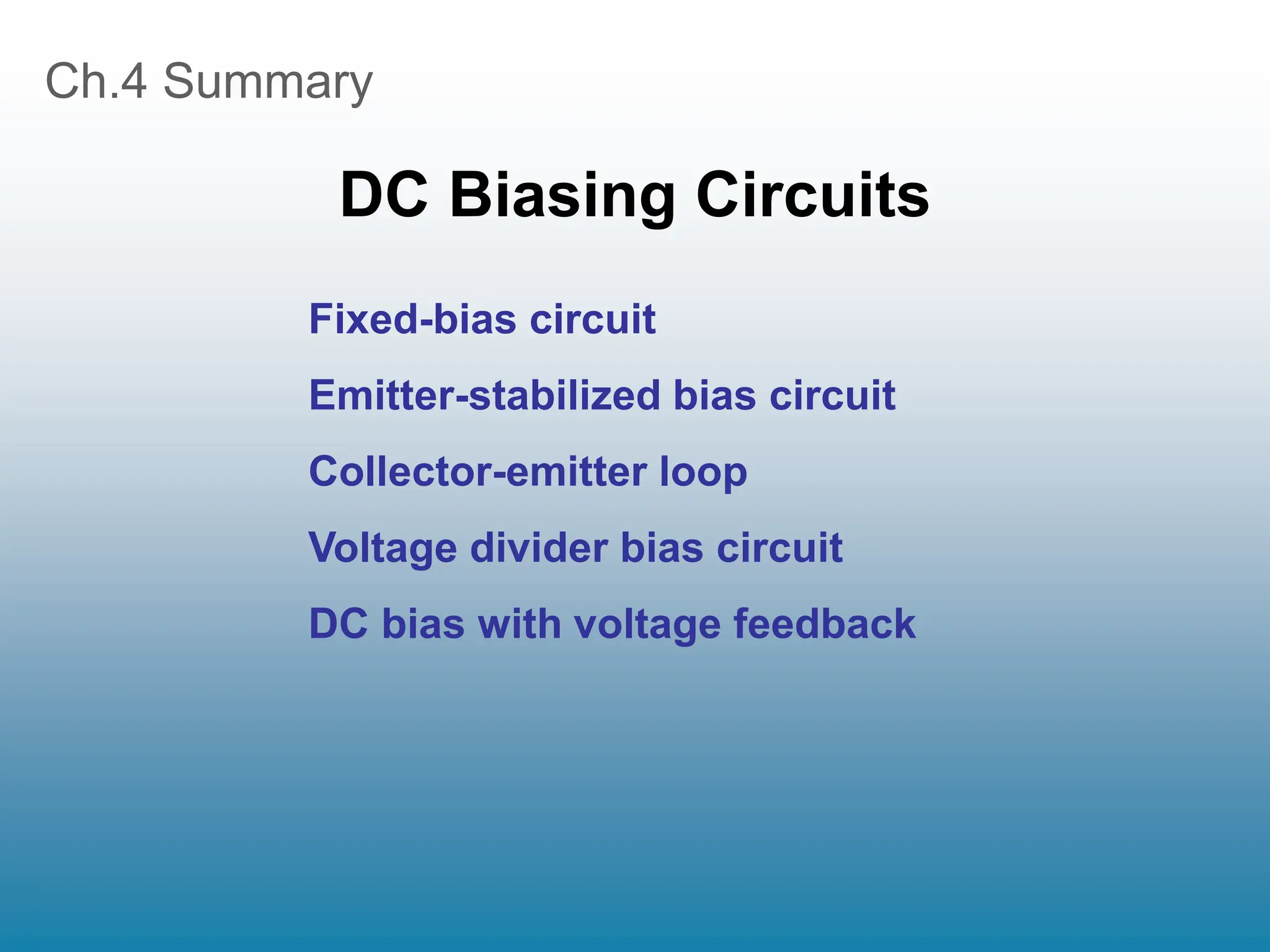 Ch.4 Summary

DC Biasing Circuits

Fixed-bias circuit

Emitter-stabilized bias circuit

Collector-emitter loop

Voltage divider bias circuit

DC bias with voltage feedback